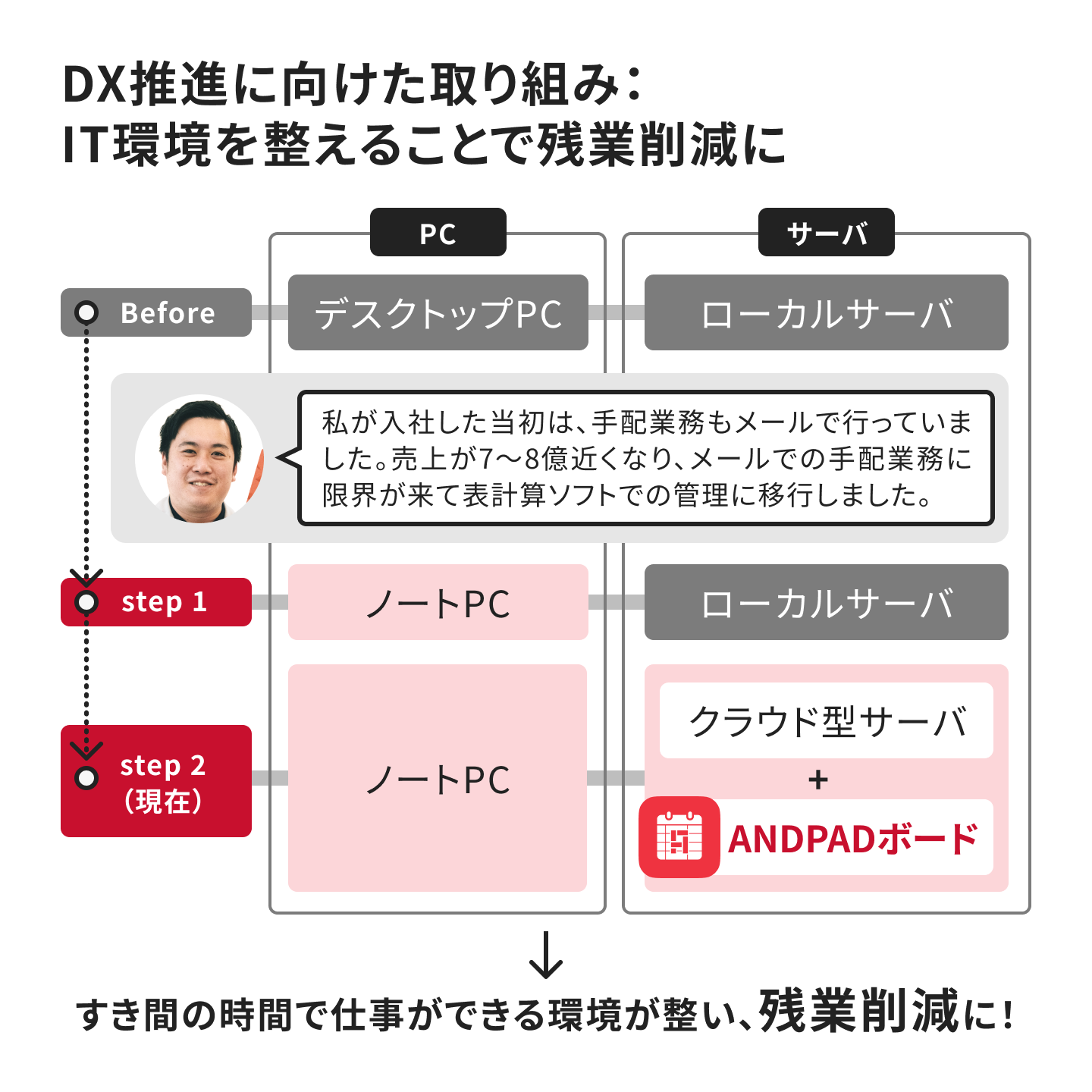 DX推進に向けた取り組み：
IT環境を整えることで残業削減に

PC

サーバ

Before

デスクトップPC

ローカルサーバ

私が入社した当初は、手配業務もメールで行っていました。売上が7〜8億近くなり、メールでの手配業務に限界が来て表計算ソフトでの管理に移行しました。

step 1

ノートPC

ローカルサーバ

step 2
（現在）

ノートPC

クラウド型サーバ

+

ANDPADボード

すき間の時間で仕事ができる環境が整い、残業削減に！